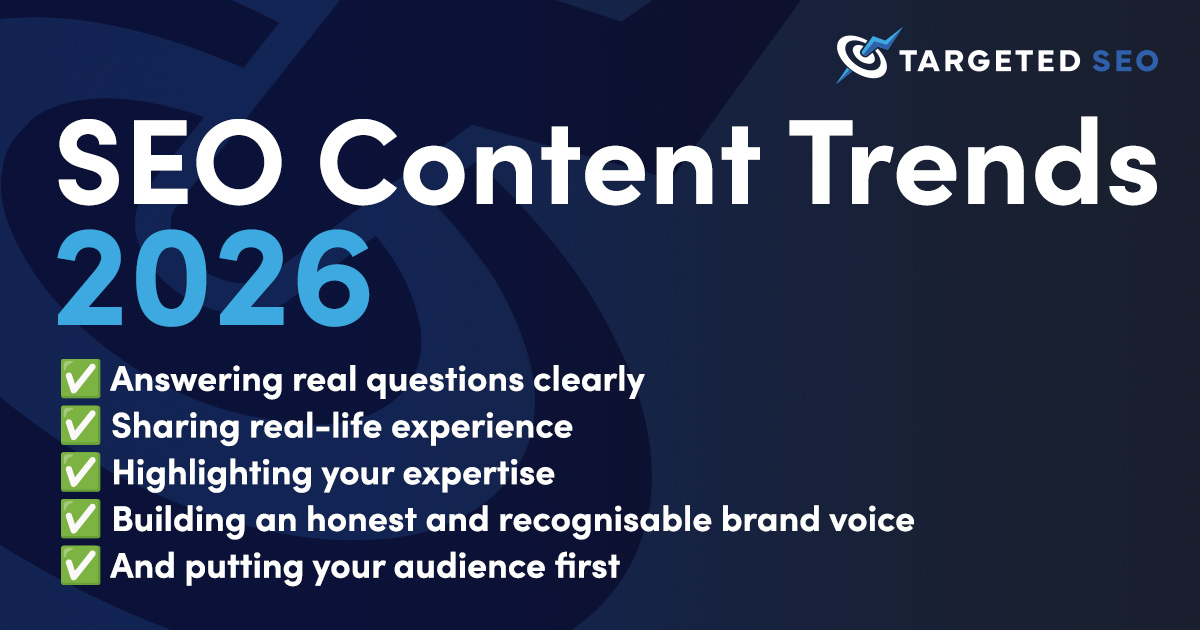 TARGETED SEO

SEO Content Trends 2026

✅ Answering real questions clearly
✅ Sharing real-life experience
✅ Highlighting your expertise
✅ Building an honest and recognisable brand voice
✅ And putting your audience first